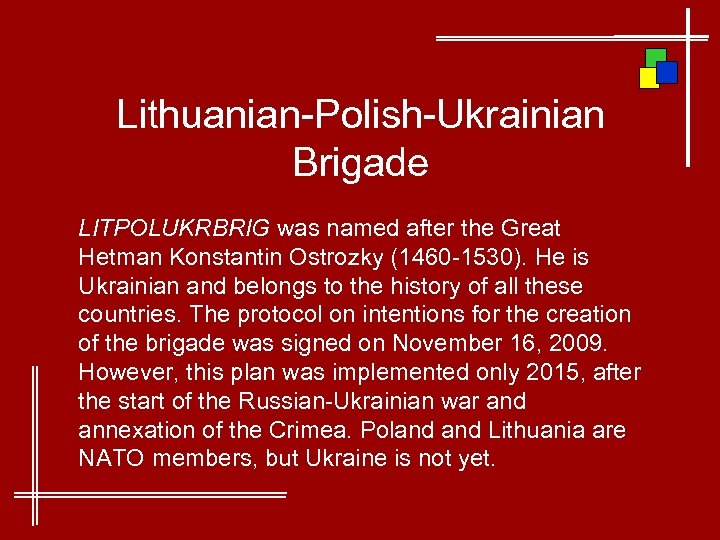 Lithuanian-Polish-Ukrainian Brigade

LITPOLUKRBRIG was named after the Great Hetman Konstantin Ostrozky (1460-1530). He is Ukrainian and belongs to the history of all these countries. The protocol on intentions for the creation of the brigade was signed on November 16, 2009. However, this plan was implemented only 2015, after the start of the Russian-Ukrainian war and annexation of the Crimea. Poland and Lithuania are NATO members, but Ukraine is not yet.